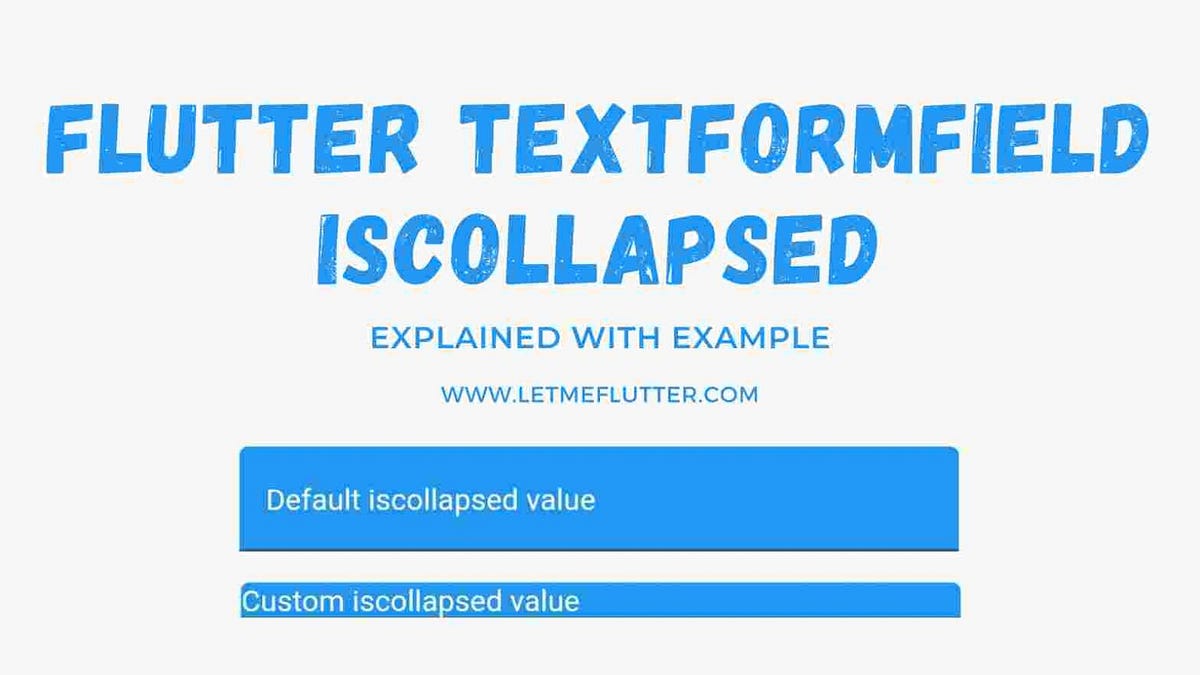 FLUTTER TEXTFORMFIELD ISCOLLAPSED

EXPLAINED WITH EXAMPLE

WWW.LETMEFLUTTER.COM

Default iscollapsed value

Custom iscollapsed value